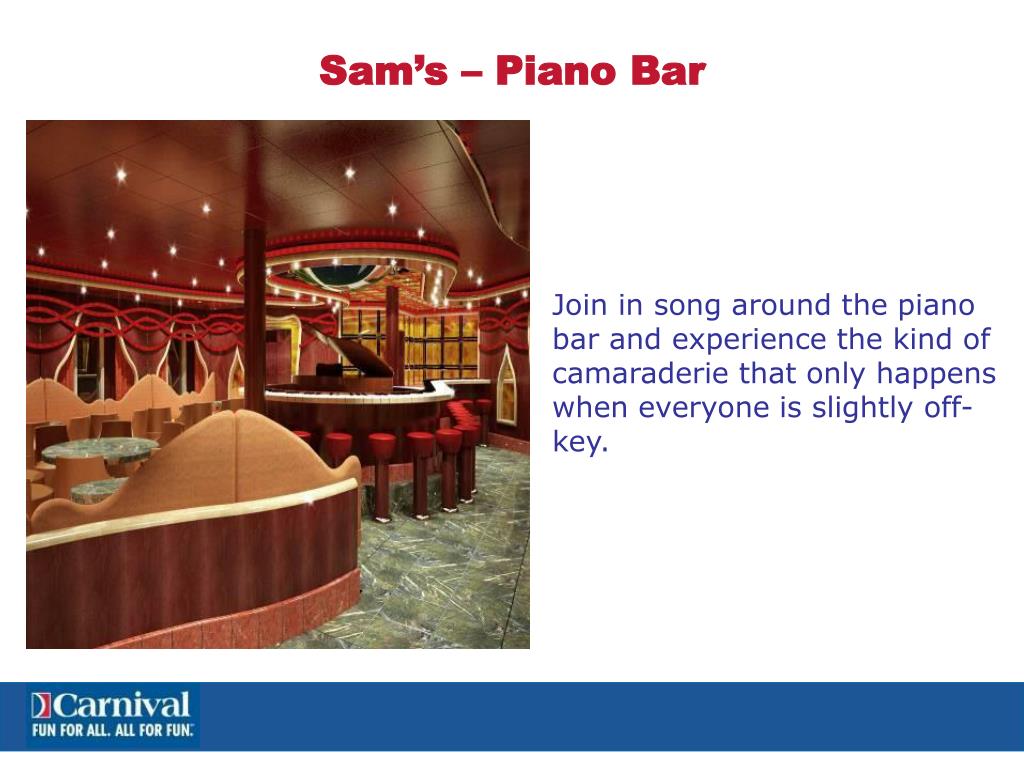 Sam's – Piano Bar

Join in song around the piano bar and experience the kind of camaraderie that only happens when everyone is slightly off-key.

Carnival
FUN FOR ALL. ALL FOR FUN.